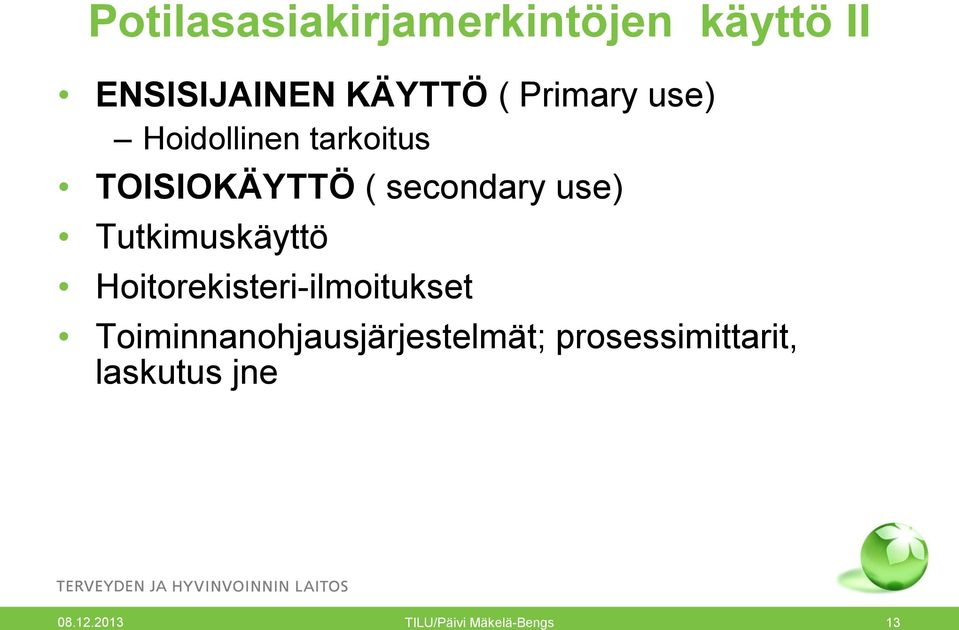 Potilasasiakirjamerkintöjen käyttö II

• ENSISIJAINEN KÄYTTÖ ( Primary use)
– Hoidollinen tarkoitus
• TOISIOKÄYTTÖ ( secondary use)
• Tutkimuskäyttö
• Hoitorekisteri-ilmoitukset
• Toiminnanohjausjärjestelmät; prosessimittarit, laskutus jne

TERVEYDEN JA HYVINVOINNIN LAITOS

08.12.2013 TILU/Päivi Mäkelä-Bengs 13